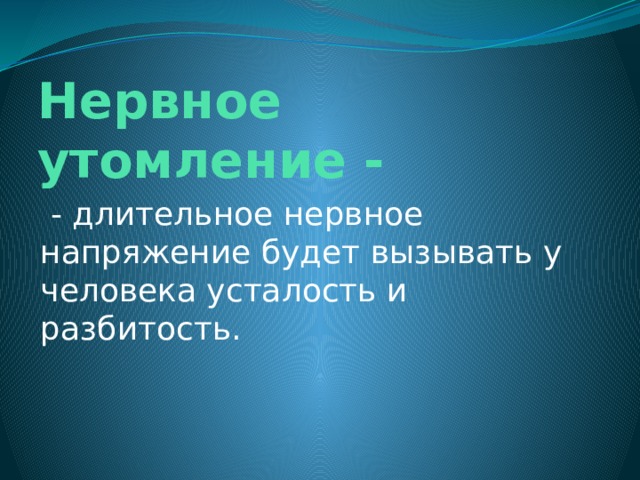 Нервное утомление -

- длительное нервное напряжение будет вызывать у человека усталость и разбитость.